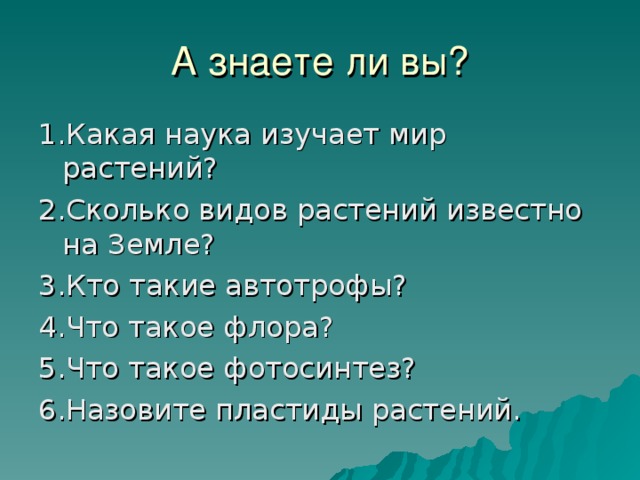 А знаете ли вы?

1.Какая наука изучает мир растений?

2.Сколько видов растений известно на Земле?

3.Кто такие автотрофы?

4.Что такое флора?

5.Что такое фотосинтез?

6.Назовите пластиды растений.